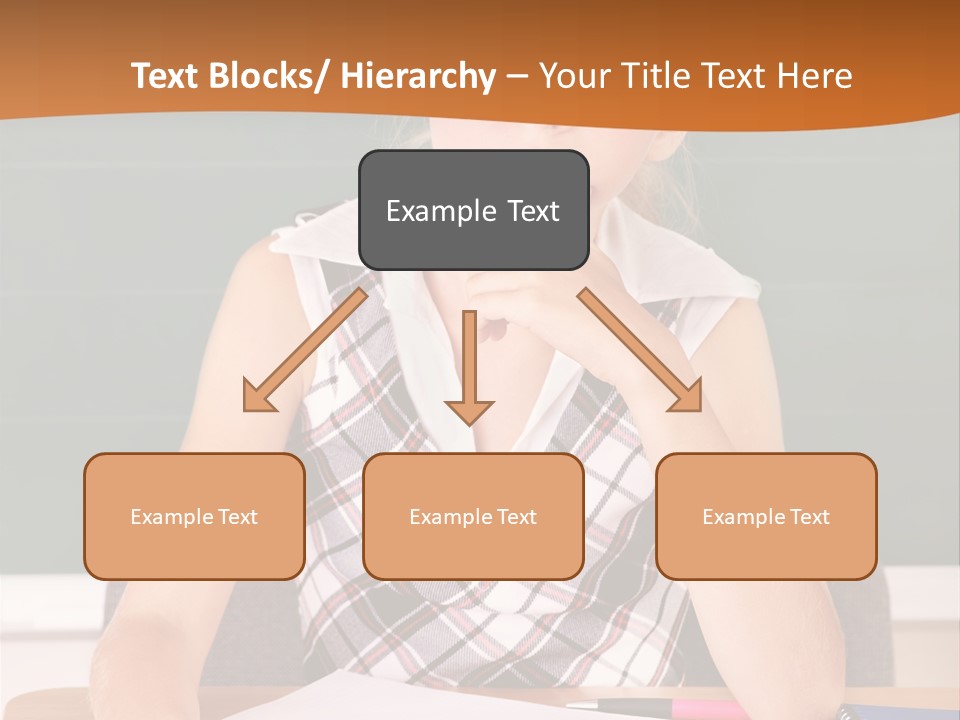 Text Blocks/ Hierarchy – Your Title Text Here

Example Text

Example Text

Example Text

Example Text